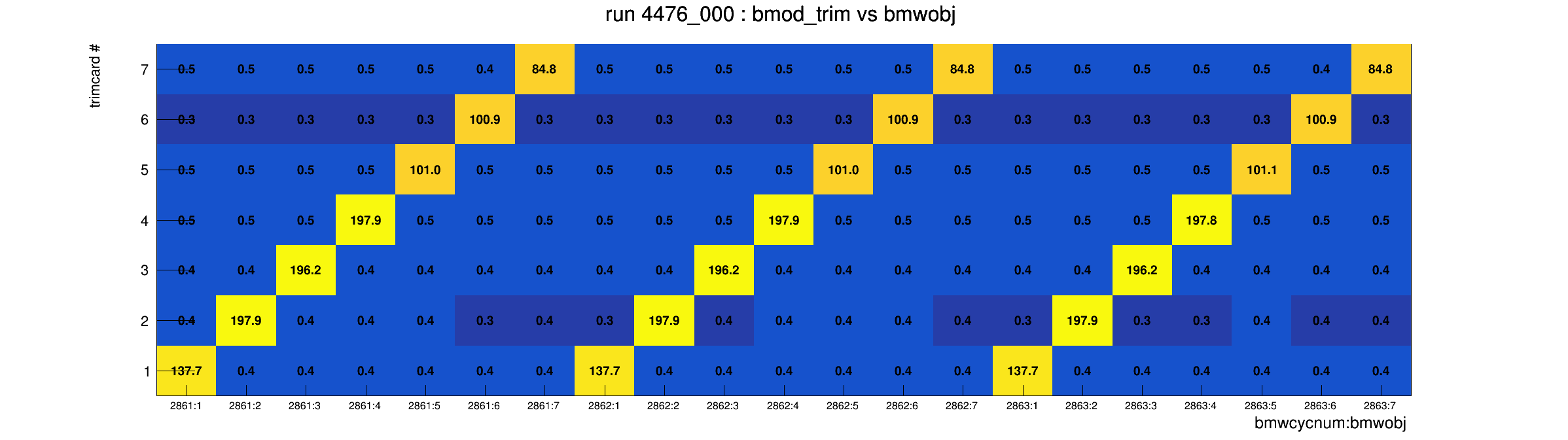 run 4476_000 : bmod_trim vs bmwobj

trimcard #

| | 2861:1 | 2861:2 | 2861:3 | 2861:4 | 2861:5 | 2861:6 | 2861:7 | 2862:1 | 2862:2 | 2862:3 | 2862:4 | 2862:5 | 2862:6 | 2862:7 | 2863:1 | 2863:2 | 2863:3 | 2863:4 | 2863:5 | 2863:6 | 2863:7 |
|---|---|---|---|---|---|---|---|---|---|---|---|---|---|---|---|---|---|---|---|---|---|
| 7 | 0.5 | 0.5 | 0.5 | 0.5 | 0.5 | 0.4 | 84.8 | 0.5 | 0.5 | 0.5 | 0.5 | 0.5 | 0.5 | 84.8 | 0.5 | 0.5 | 0.5 | 0.5 | 0.5 | 0.4 | 84.8 |
| 6 | 0.3 | 0.3 | 0.3 | 0.3 | 0.3 | 100.9 | 0.3 | 0.3 | 0.3 | 0.3 | 0.3 | 0.3 | 100.9 | 0.3 | 0.3 | 0.3 | 0.3 | 0.3 | 0.3 | 100.9 | 0.3 |
| 5 | 0.5 | 0.5 | 0.5 | 0.5 | 101.0 | 0.5 | 0.5 | 0.5 | 0.5 | 0.5 | 0.5 | 101.0 | 0.5 | 0.5 | 0.5 | 0.5 | 0.5 | 0.5 | 101.1 | 0.5 | 0.5 |
| 4 | 0.5 | 0.5 | 0.5 | 197.9 | 0.5 | 0.5 | 0.5 | 0.5 | 0.5 | 0.5 | 197.9 | 0.5 | 0.5 | 0.5 | 0.5 | 0.5 | 0.5 | 197.8 | 0.5 | 0.5 | 0.5 |
| 3 | 0.4 | 0.4 | 196.2 | 0.4 | 0.4 | 0.4 | 0.4 | 0.4 | 0.4 | 196.2 | 0.4 | 0.4 | 0.4 | 0.4 | 0.4 | 0.4 | 196.2 | 0.4 | 0.4 | 0.4 | 0.4 |
| 2 | 0.4 | 197.9 | 0.4 | 0.4 | 0.4 | 0.3 | 0.4 | 0.3 | 197.9 | 0.4 | 0.4 | 0.4 | 0.4 | 0.4 | 0.3 | 197.9 | 0.3 | 0.3 | 0.4 | 0.4 | 0.4 |
| 1 | 137.7 | 0.4 | 0.4 | 0.4 | 0.4 | 0.4 | 0.4 | 137.7 | 0.4 | 0.4 | 0.4 | 0.4 | 0.4 | 0.4 | 137.7 | 0.4 | 0.4 | 0.4 | 0.4 | 0.4 | 0.4 |

bmwcycnum:bmwobj